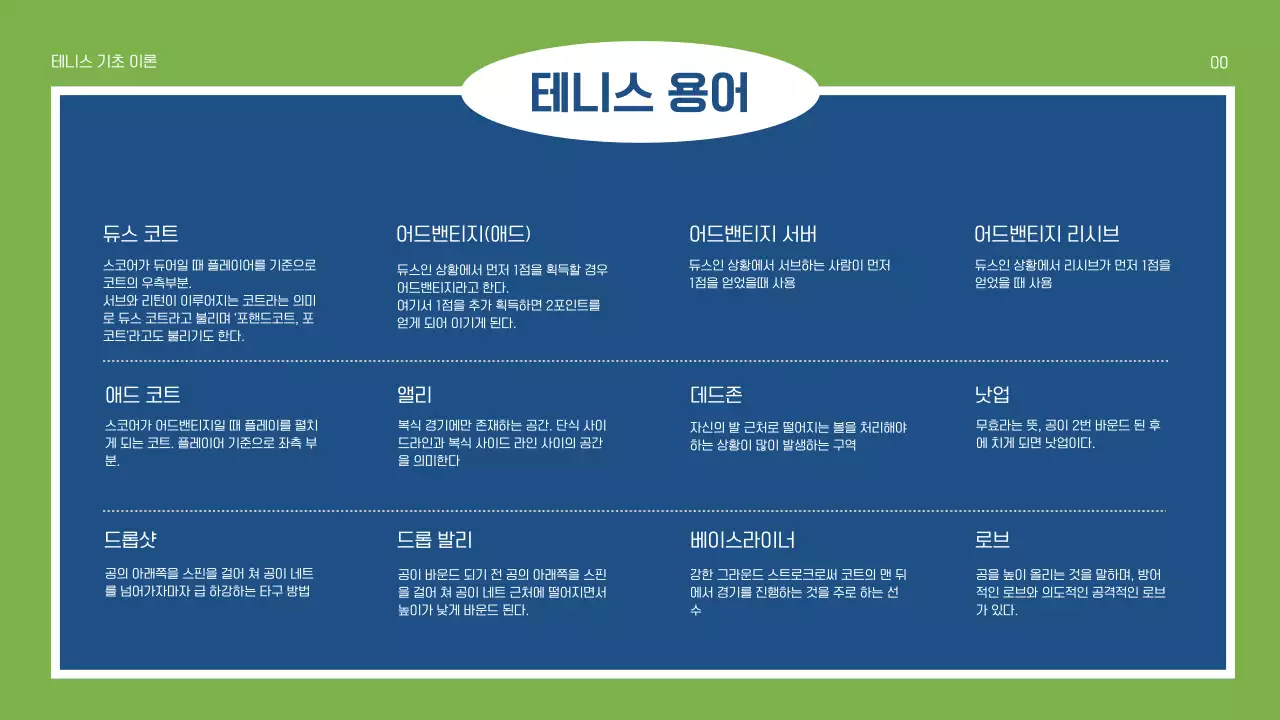 테니스 기초 이론

00

테니스 용어

듀스 코트

스코어가 듀어일 때 플레이어를 기준으로 코트의 우측부분.
서브와 리턴이 이루어지는 코트라는 의미로 듀스 코트라고 불리며 '포핸드코트, 포코트'라고도 불리기도 한다.

어드밴티지(애드)

듀스인 상황에서 먼저 1점을 획득할 경우 어드밴티지라고 한다.
여기서 1점을 추가 획득하면 2포인트를 얻게 되어 이기게 된다.

어드밴티지 서버

듀스인 상황에서 서브하는 사람이 먼저 1점을 얻었을때 사용

어드밴티지 리시브

듀스인 상황에서 리시브가 먼저 1점을 얻었을 때 사용

애드 코트

스코어가 어드밴티지일 때 플레이를 펼치게 되는 코트. 플레이어 기준으로 좌측 부분.

앨리

복식 경기에만 존재하는 공간. 단식 사이드라인과 복식 사이드 라인 사이의 공간을 의미한다

데드존

자신의 발 근처로 떨어지는 볼을 처리해야 하는 상황이 많이 발생하는 구역

낫업

무효라는 뜻, 공이 2번 바운드 된 후에 치게 되면 낫업이다.

드롭샷

공의 아래쪽을 스핀을 걸어 쳐 공이 네트를 넘어가자마자 급 하강하는 타구 방법

드롭 발리

공이 바운드 되기 전 공의 아래쪽을 스핀을 걸어 쳐 공이 네트 근처에 떨어지면서 높이가 낮게 바운드 된다.

베이스라이너

강한 그라운드 스트로크로써 코트의 맨 뒤에서 경기를 진행하는 것을 주로 하는 선수

로브

공을 높이 올리는 것을 말하며, 방어적인 로브와 의도적인 공격적인 로브가 있다.